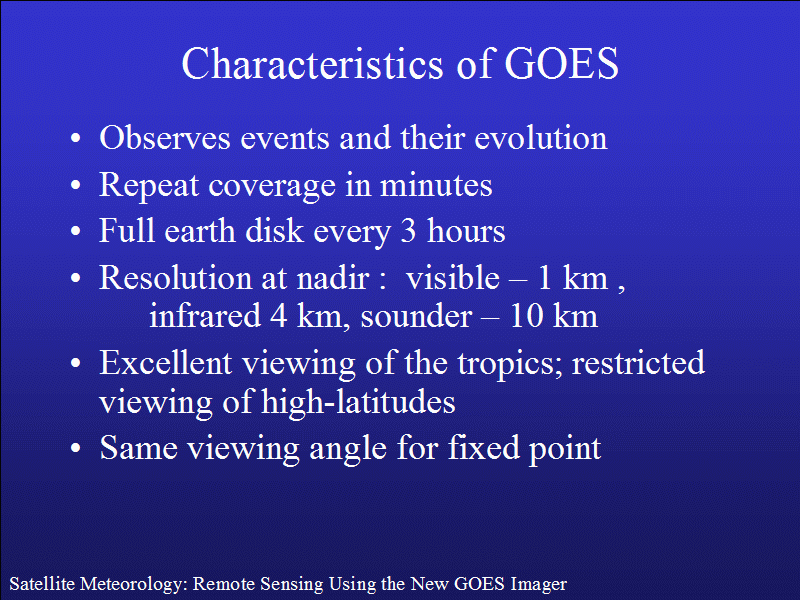 Characteristics of GOES

• Observes events and their evolution
• Repeat coverage in minutes
• Full earth disk every 3 hours
• Resolution at nadir : visible – 1 km , infrared 4 km, sounder – 10 km
• Excellent viewing of the tropics; restricted viewing of high-latitudes
• Same viewing angle for fixed point

Satellite Meteorology: Remote Sensing Using the New GOES Imager